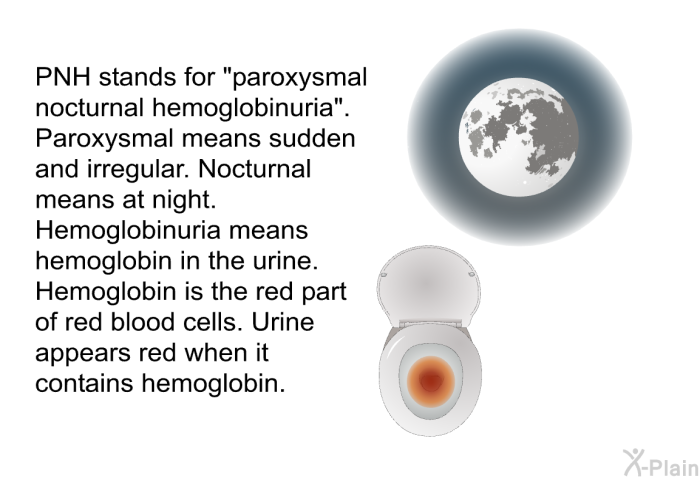 PNH stands for "paroxysmal nocturnal hemoglobinuria". Paroxysmal means sudden and irregular. Nocturnal means at night. Hemoglobinuria means hemoglobin in the urine. Hemoglobin is the red part of red blood cells. Urine appears red when it contains hemoglobin.

X-Plain